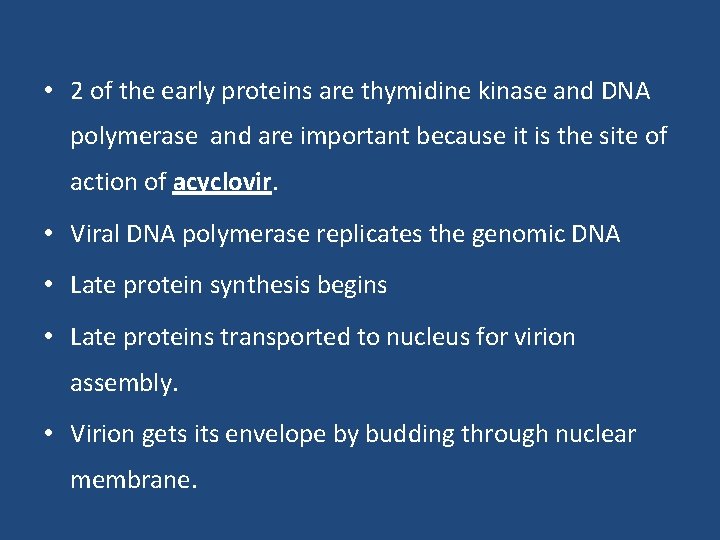 • 2 of the early proteins are thymidine kinase and DNA polymerase and are important because it is the site of action of acyclovir.

• Viral DNA polymerase replicates the genomic DNA

• Late protein synthesis begins

• Late proteins transported to nucleus for virion assembly.

• Virion gets its envelope by budding through nuclear membrane.